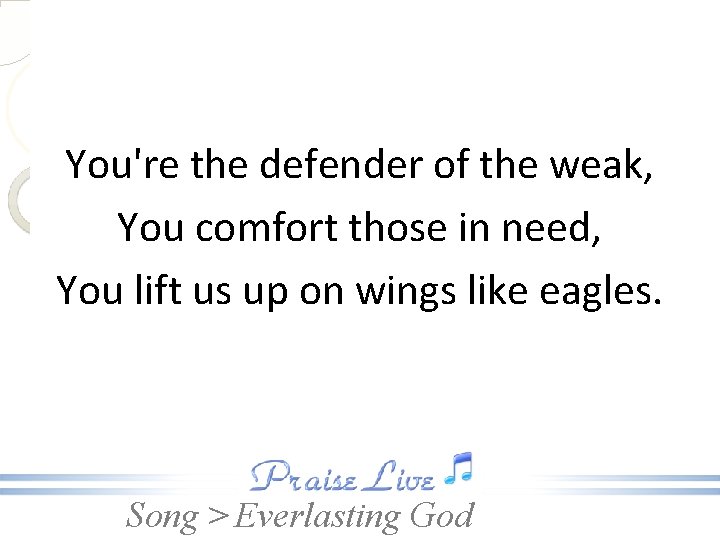 You're the defender of the weak,
You comfort those in need,
You lift us up on wings like eagles.

Praise Live

Song > Everlasting God